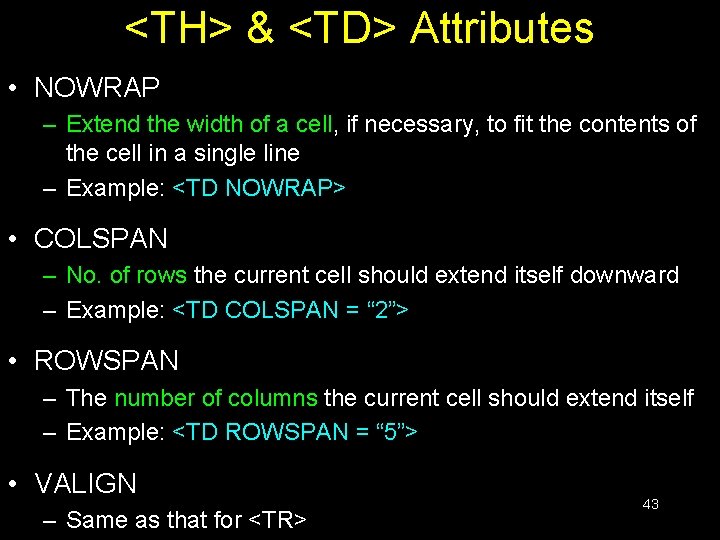 <TH> & <TD> Attributes

• NOWRAP
– Extend the width of a cell, if necessary, to fit the contents of the cell in a single line
– Example: <TD NOWRAP>

• COLSPAN
– No. of rows the current cell should extend itself downward
– Example: <TD COLSPAN = “2”>

• ROWSPAN
– The number of columns the current cell should extend itself
– Example: <TD ROWSPAN = “5”>

• VALIGN
– Same as that for <TR>

43